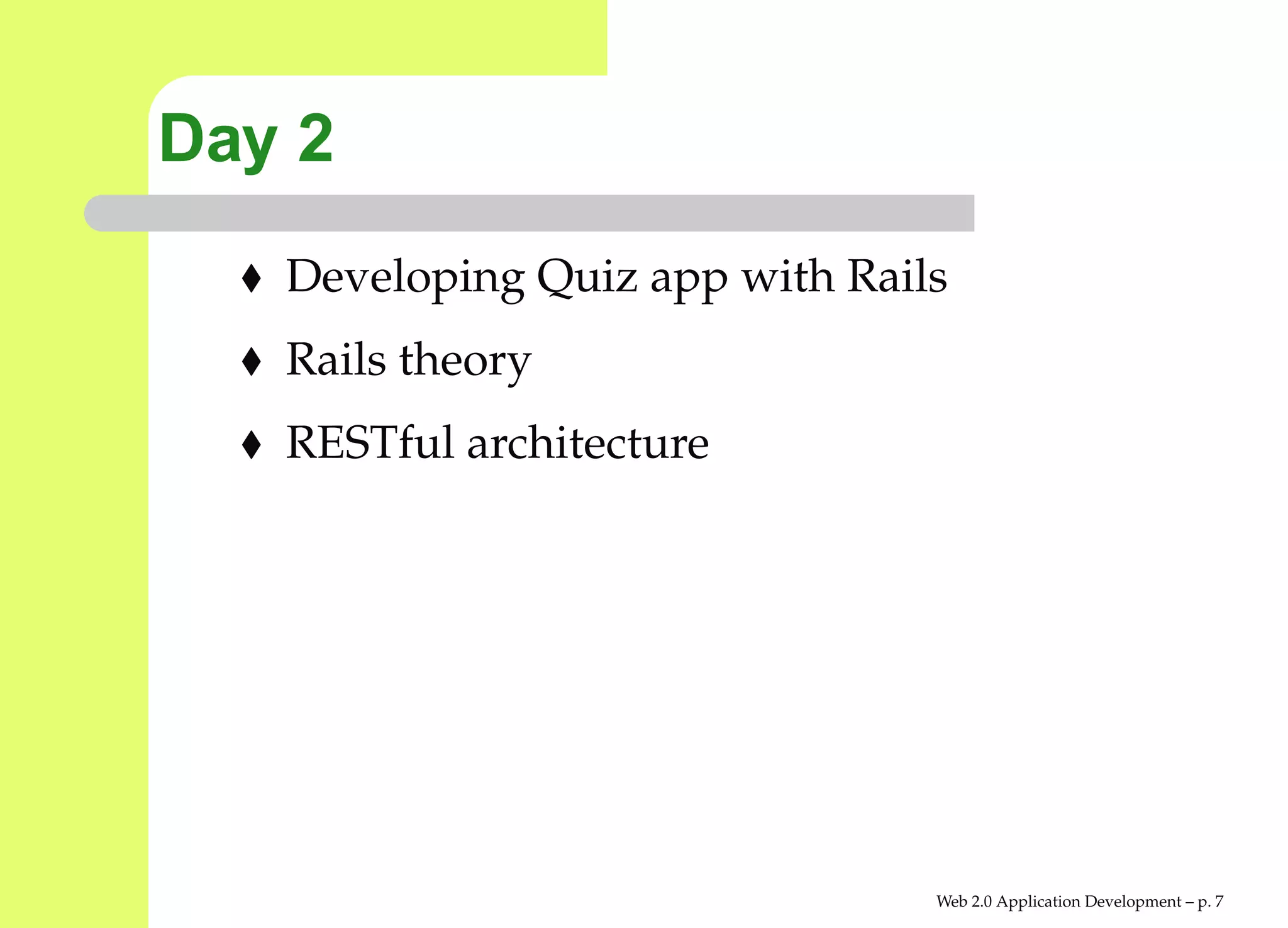 Day 2

♦ Developing Quiz app with Rails

♦ Rails theory

♦ RESTful architecture

Web 2.0 Application Development – p. 7